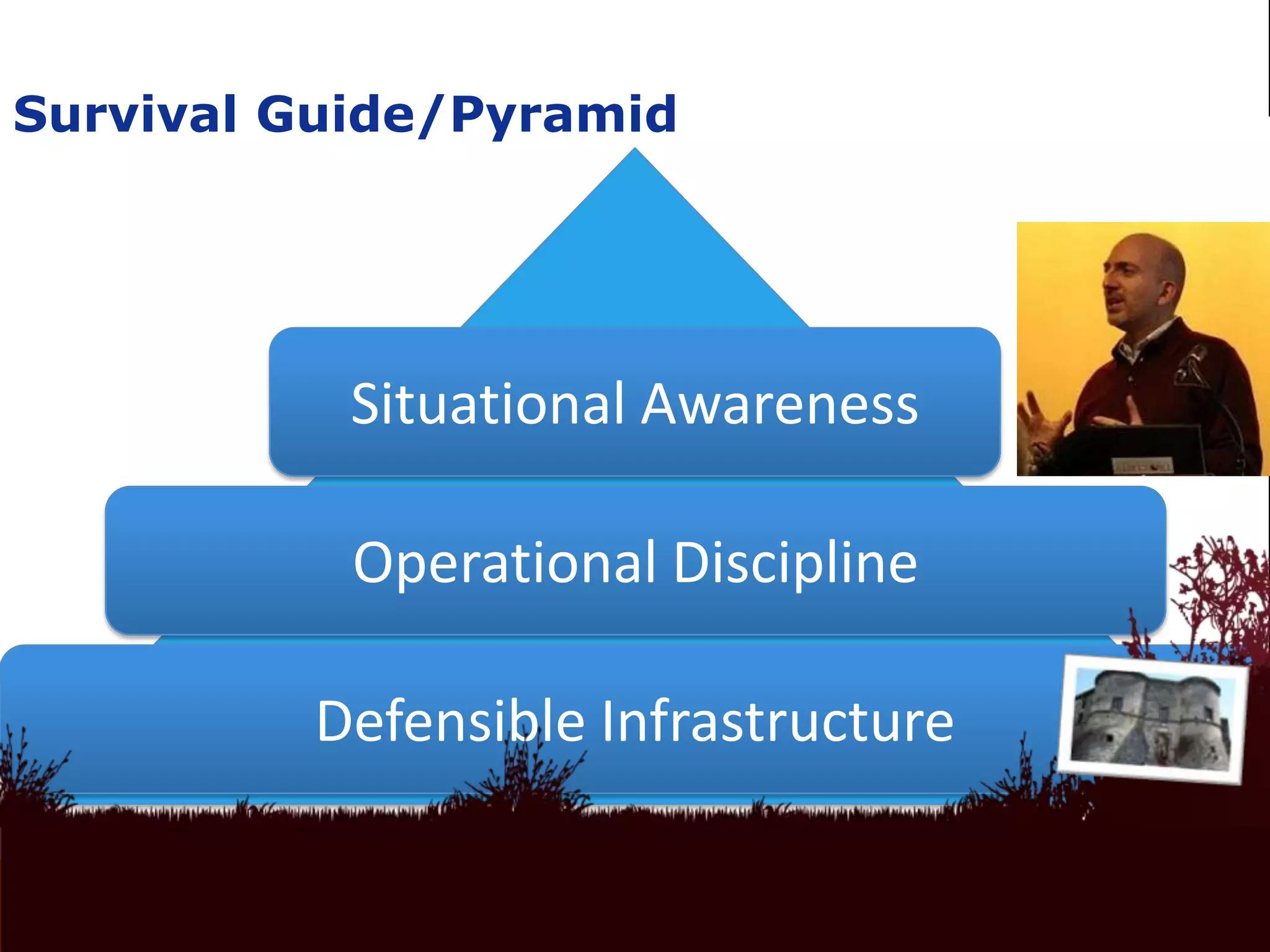 Survival Guide/Pyramid

Situational Awareness

Operational Discipline

Defensible Infrastructure